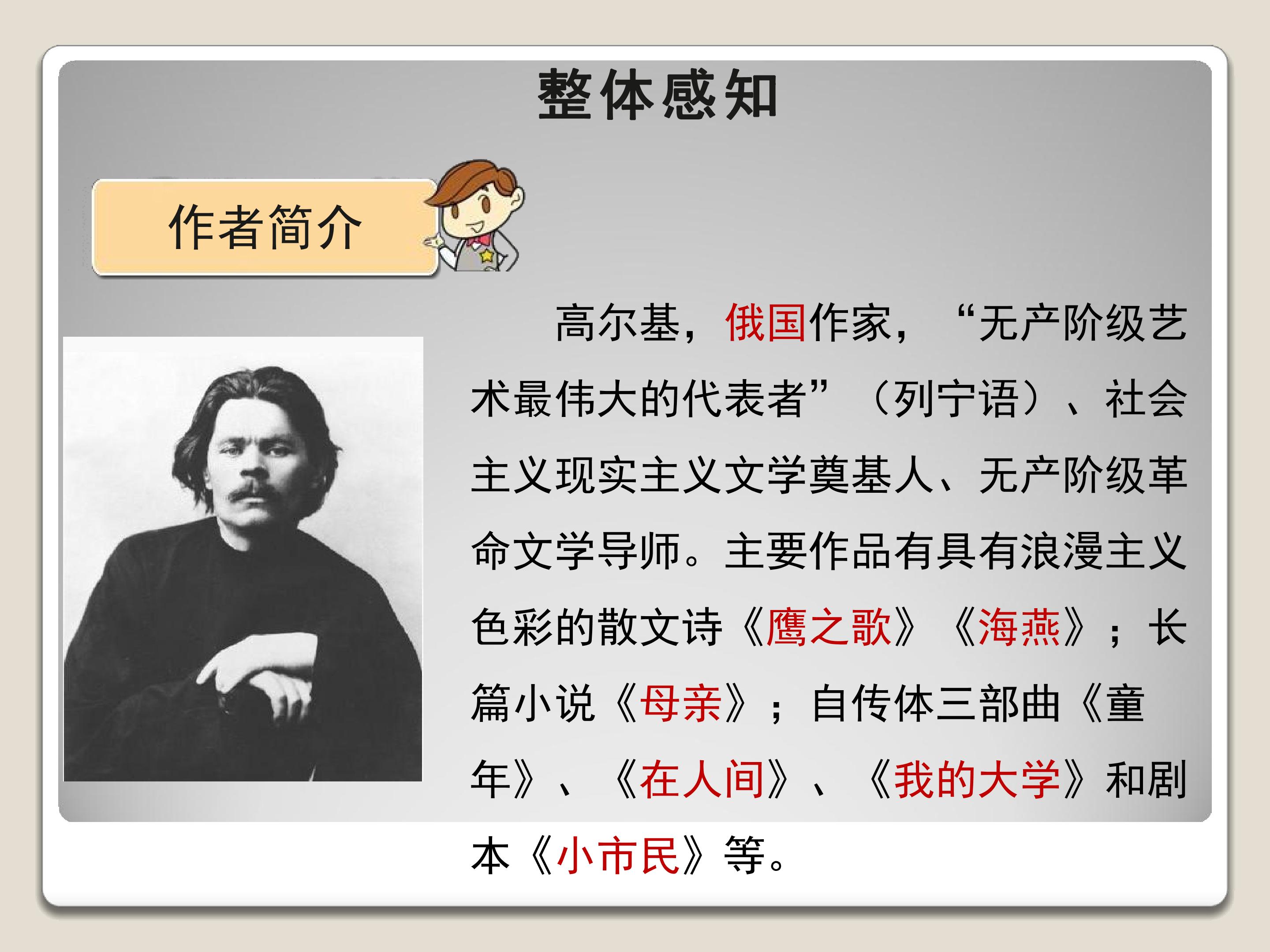 整体感知

作者简介

高尔基，俄国作家，“无产阶级艺术最伟大的代表者”（列宁语）、社会主义现实主义文学奠基人、无产阶级革命文学导师。主要作品有具有浪漫主义色彩的散文诗《鹰之歌》《海燕》；长篇小说《母亲》；自传体三部曲《童年》、《在人间》、《我的大学》和剧本《小市民》等。